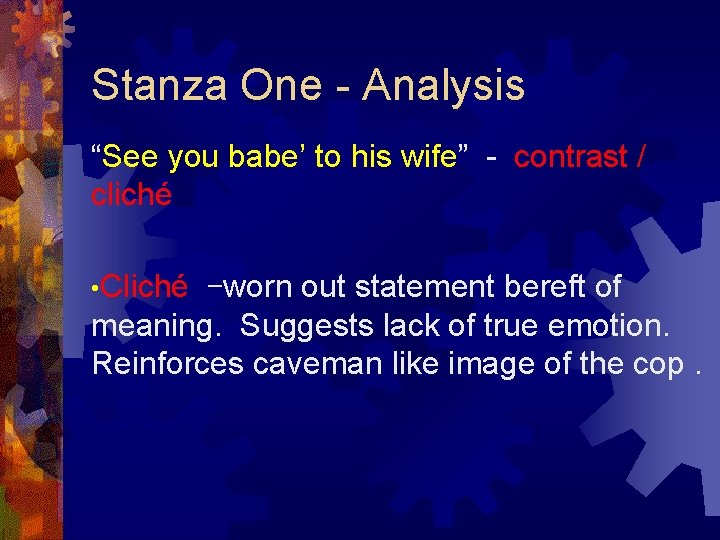 Stanza One - Analysis

“See you babe’ to his wife” - contrast / cliché

•Cliché –worn out statement bereft of meaning. Suggests lack of true emotion. Reinforces caveman like image of the cop .